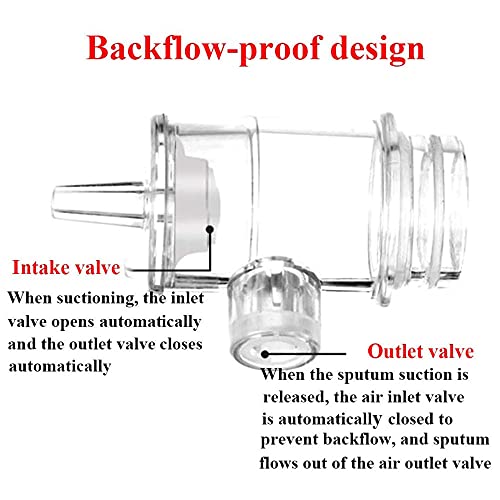 Backflow-proof design

Intake valve

When suctioning, the inlet valve opens automatically and the outlet valve closes automatically

Outlet valve

When the sputum suction is released, the air inlet valve is automatically closed to prevent backflow, and sputum flows out of the air outlet valve